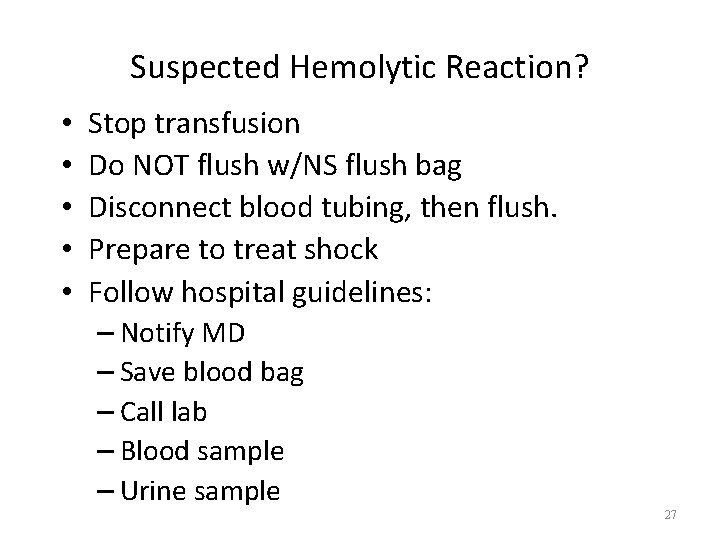 Suspected Hemolytic Reaction?

• Stop transfusion
• Do NOT flush w/NS flush bag
• Disconnect blood tubing, then flush.
• Prepare to treat shock
• Follow hospital guidelines:
  – Notify MD
  – Save blood bag
  – Call lab
  – Blood sample
  – Urine sample

27